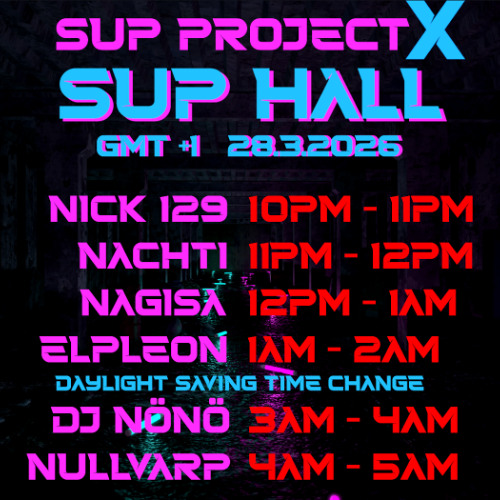 SUP PROJECT X
SUP HALL
GMT +1 28.3.2026

NICK 129 10PM - 11PM
NACHTI 11PM - 12PM
NAGISA 12PM - 1AM
ELPLEON 1AM - 2AM
DAYLIGHT SAVING TIME CHANGE
DJ NÖNÖ 3AM - 4AM
NULLVARP 4AM - 5AM